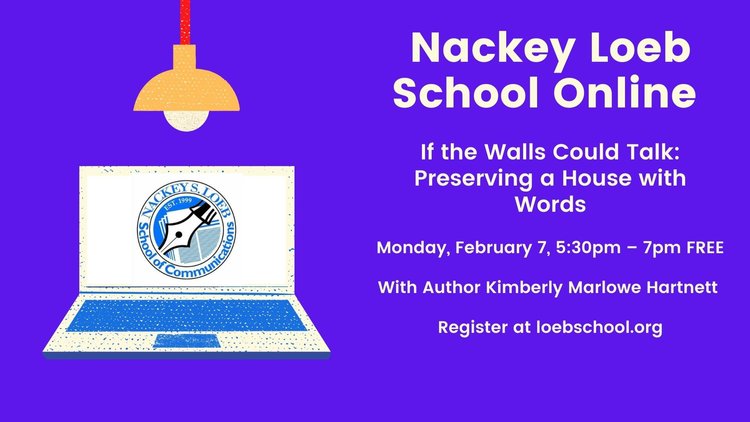 NACKEY S. LOEB
EST. 1999
School of Communications

Nackey Loeb School Online

If the Walls Could Talk: Preserving a House with Words

Monday, February 7, 5:30pm – 7pm FREE

With Author Kimberly Marlowe Hartnett

Register at loebschool.org